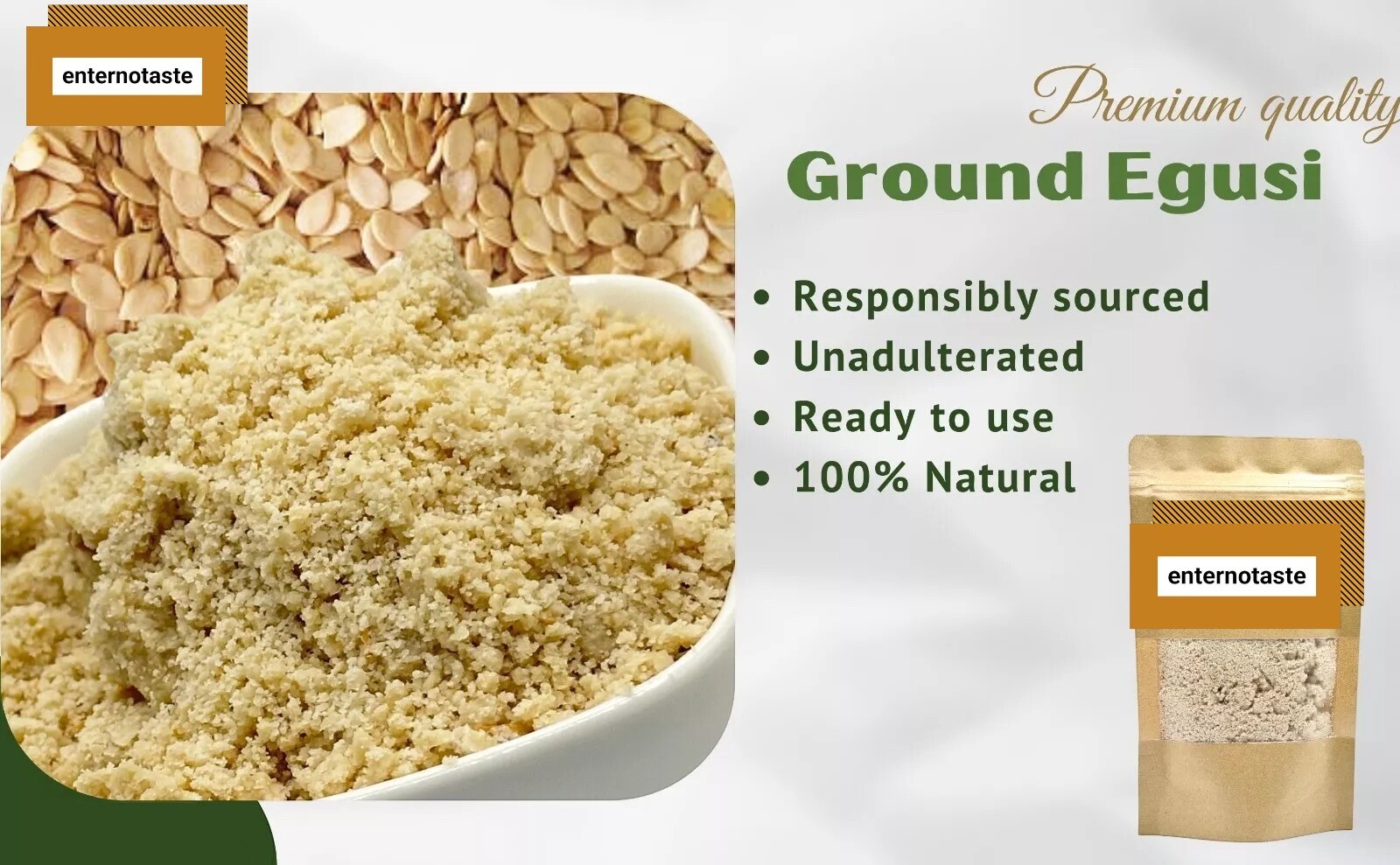 enternotaste

Premium quality

Ground Egusi

• Responsibly sourced
• Unadulterated
• Ready to use
• 100% Natural

enternotaste